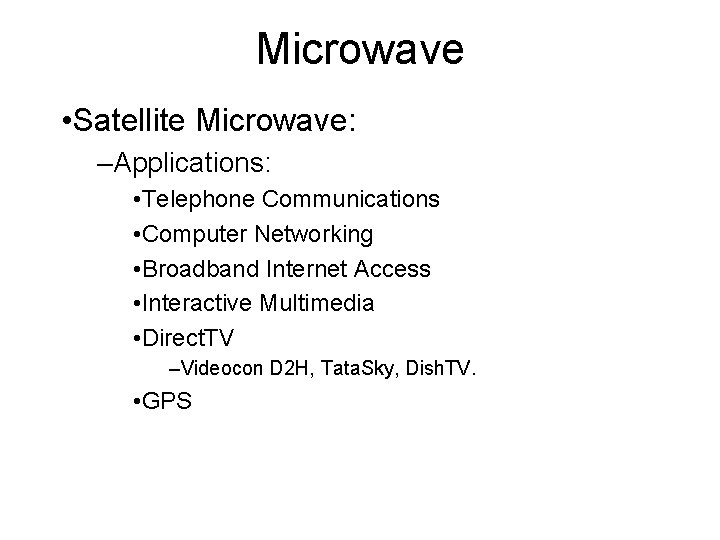 Microwave

•Satellite Microwave:

–Applications:

•Telephone Communications

•Computer Networking

•Broadband Internet Access

•Interactive Multimedia

•DirectTV

–Videocon D2H, TataSky, DishTV.

•GPS